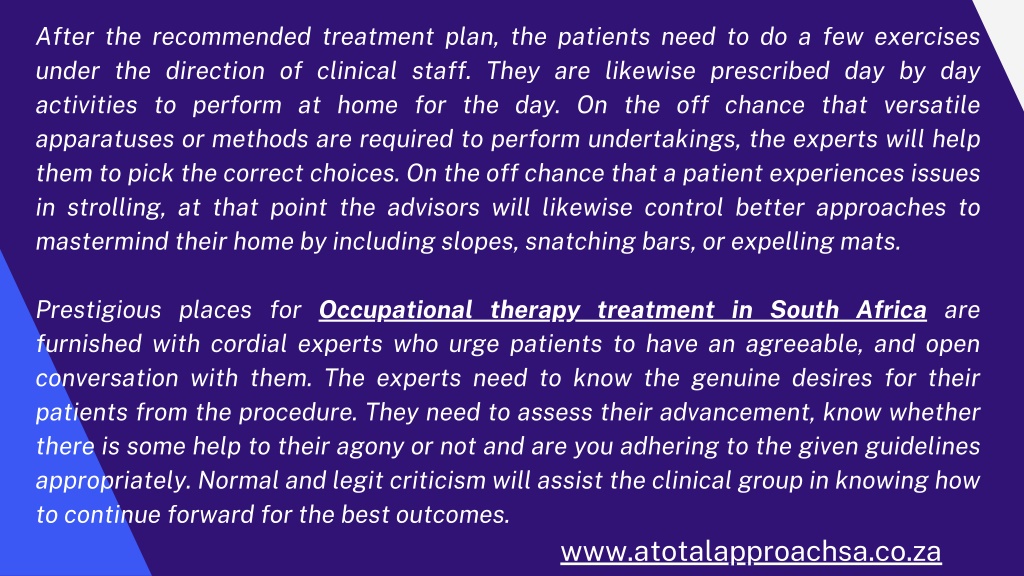 After the recommended treatment plan, the patients need to do a few exercises under the direction of clinical staff. They are likewise prescribed day by day activities to perform at home for the day. On the off chance that versatile apparatuses or methods are required to perform undertakings, the experts will help them to pick the correct choices. On the off chance that a patient experiences issues in strolling, at that point the advisors will likewise control better approaches to mastermind their home by including slopes, snatching bars, or expelling mats.

Prestigious places for Occupational therapy treatment in South Africa are furnished with cordial experts who urge patients to have an agreeable, and open conversation with them. The experts need to know the genuine desires for their patients from the procedure. They need to assess their advancement, know whether there is some help to their agony or not and are you adhering to the given guidelines appropriately. Normal and legit criticism will assist the clinical group in knowing how to continue forward for the best outcomes.

www.atotalapproachsa.co.za